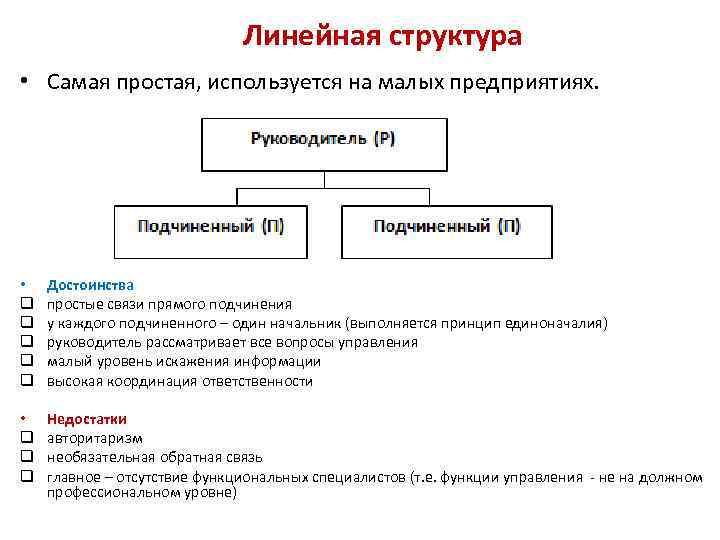 Линейная структура

• Самая простая, используется на малых предприятиях.

Руководитель (Р)

Подчиненный (П)

Подчиненный (П)

• Достоинства
❑ простые связи прямого подчинения
❑ у каждого подчиненного – один начальник (выполняется принцип единоначалия)
❑ руководитель рассматривает все вопросы управления
❑ малый уровень искажения информации
❑ высокая координация ответственности

• Недостатки
❑ авторитаризм
❑ необязательная обратная связь
❑ главное – отсутствие функциональных специалистов (т.е. функции управления - не на должном профессиональном уровне)